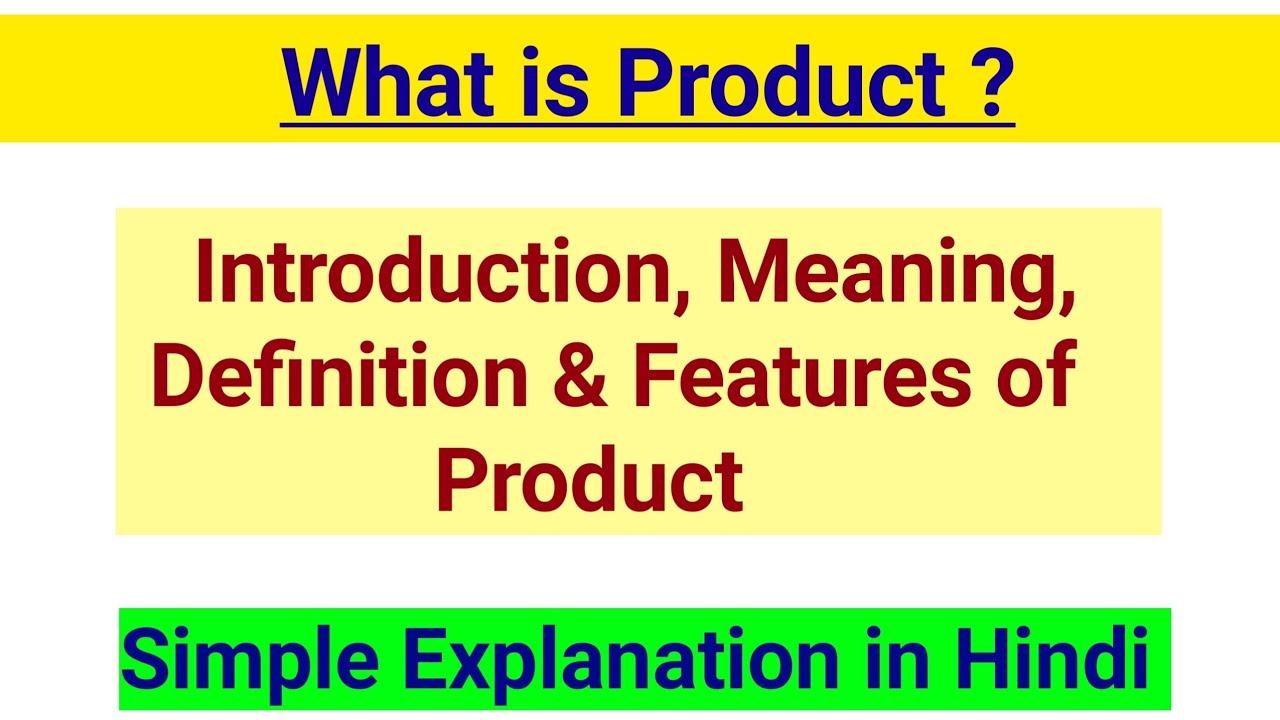 What is Product ?

Introduction, Meaning, Definition & Features of Product

Simple Explanation in Hindi